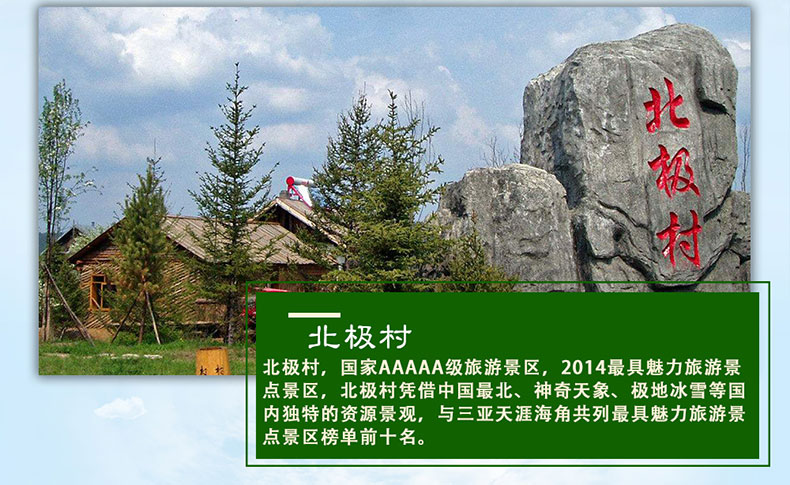 北极村

北极村

北极村，国家AAAAA级旅游景区，2014最具魅力旅游景点景区，北极村凭借中国最北、神奇天象、极地冰雪等国内独特的资源景观，与三亚天涯海角共列最具魅力旅游景点景区榜单前十名。